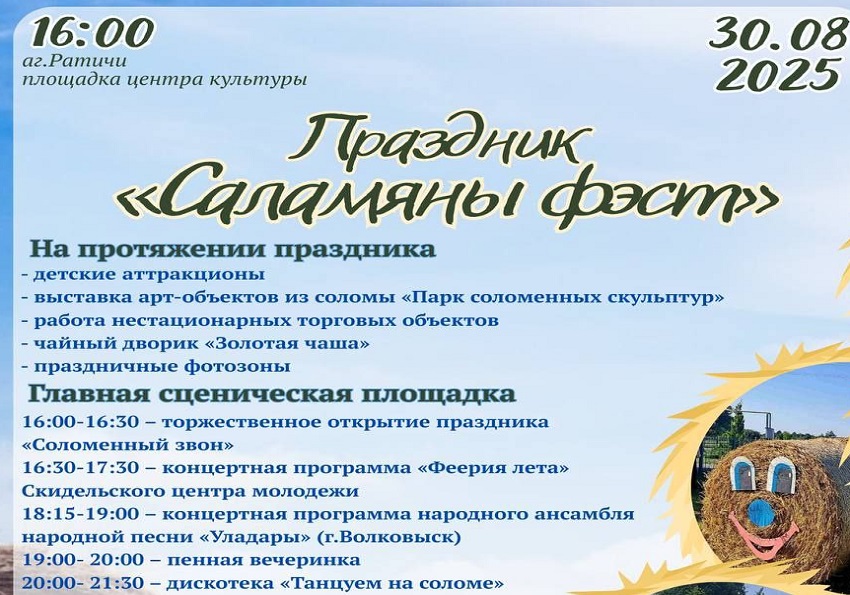 16:00
аг.Ратичи
площадка центра культуры

30.08
2025

Праздник
«Саламяны фэст»

На протяжении праздника
- детские аттракционы
- выставка арт-объектов из соломы «Парк соломенных скульптур»
- работа нестационарных торговых объектов
- чайный дворик «Золотая чаша»
- праздничные фотозоны

Главная сценическая площадка
16:00-16:30 – торжественное открытие праздника «Соломенный звон»
16:30-17:30 – концертная программа «Феерия лета» Скидельского центра молодежи
18:15-19:00 – концертная программа народного ансамбля народной песни «Уладары» (г.Волковыск)
19:00- 20:00 – пенная вечеринка
20:00- 21:30 – дискотека «Танцуем на соломе»